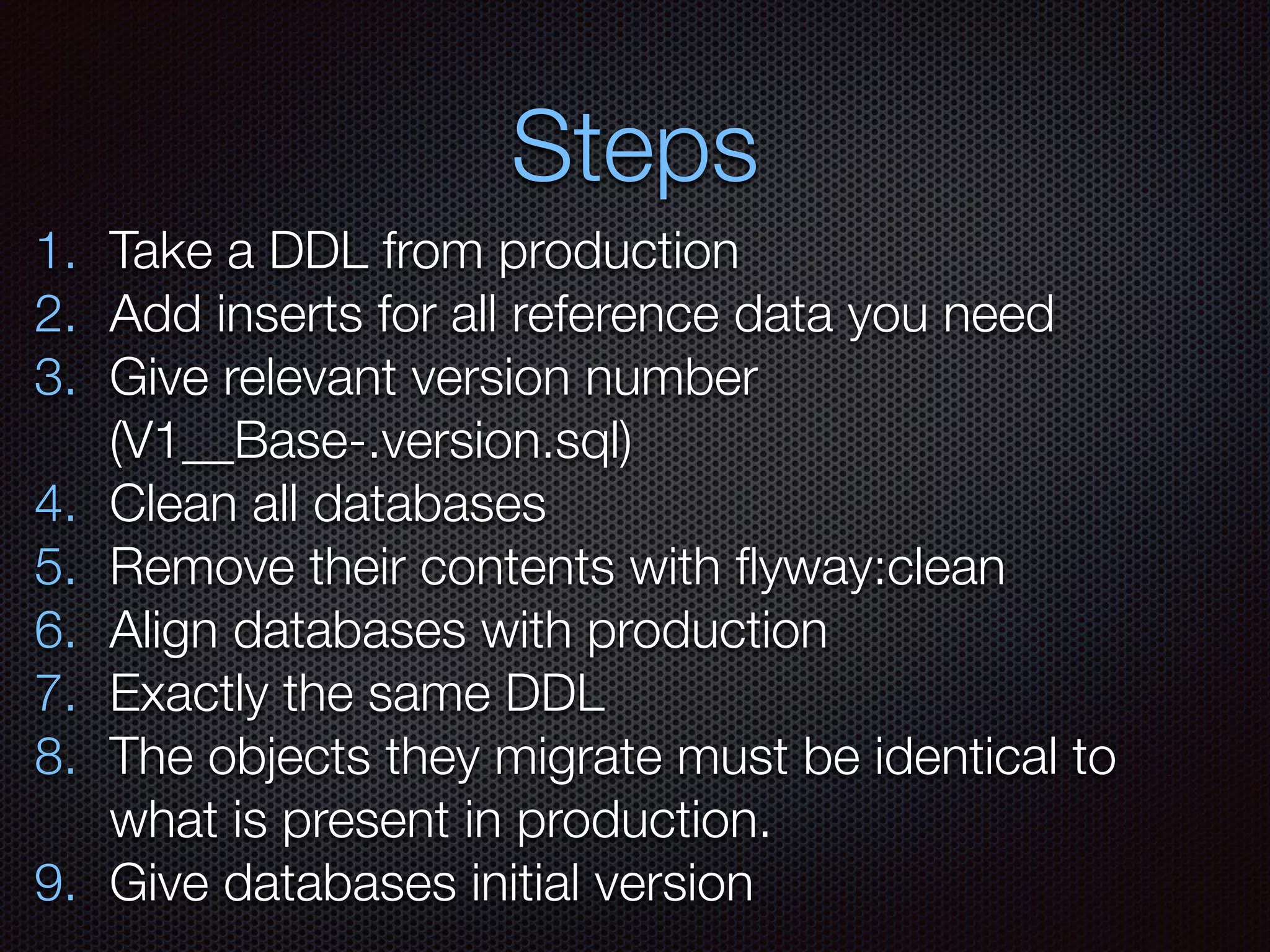 Steps

1. Take a DDL from production
2. Add inserts for all reference data you need
3. Give relevant version number (V1__Base-.version.sql)
4. Clean all databases
5. Remove their contents with flyway:clean
6. Align databases with production
7. Exactly the same DDL
8. The objects they migrate must be identical to what is present in production.
9. Give databases initial version